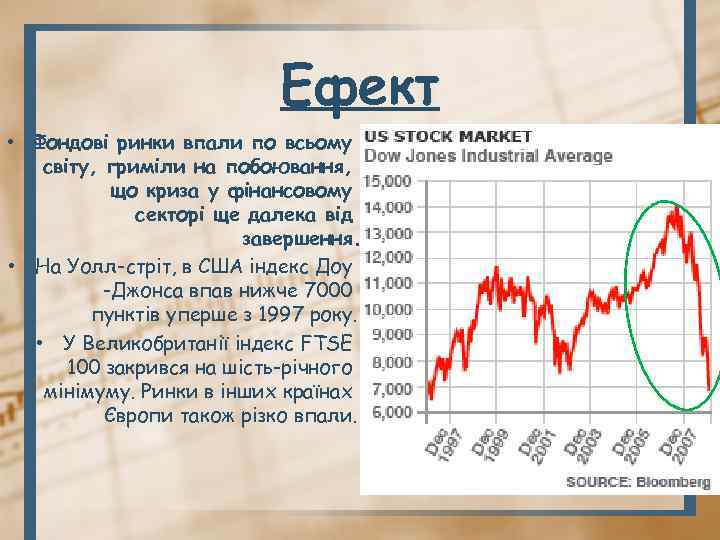 Ефект

• Фондові ринки впали по всьому світу, гриміли на побоювання, що криза у фінансовому секторі ще далека від завершення.

• На Уолл-стріт, в США індекс Доу -Джонса впав нижче 7000 пунктів уперше з 1997 року.

• У Великобританії індекс FTSE 100 закрився на шість-річного мінімуму. Ринки в інших країнах Європи також різко впали.

US STOCK MARKET
Dow Jones Industrial Average

15,000
14,000
13,000
12,000
11,000
10,000
9,000
8,000
7,000
6,000

Dec 1997
Dec 1999
Dec 2001
Dec 2003
Dec 2005
Dec 2007

SOURCE: Bloomberg